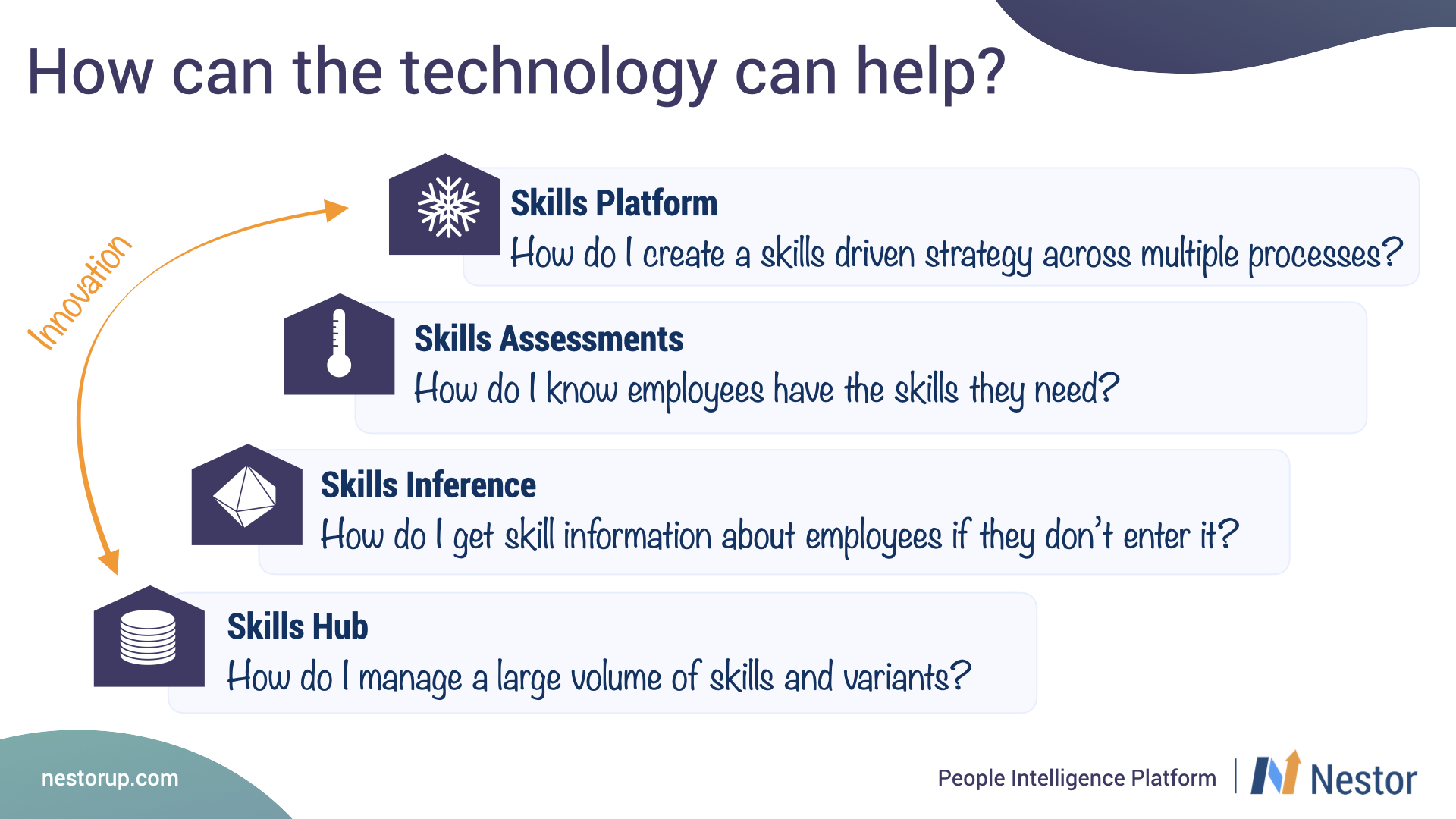 How can the technology can help?

Innovation

Skills Platform
How do I create a skills driven strategy across multiple processes?

Skills Assessments
How do I know employees have the skills they need?

Skills Inference
How do I get skill information about employees if they don't enter it?

Skills Hub
How do I manage a large volume of skills and variants?

nestorup.com

People Intelligence Platform | Nestor